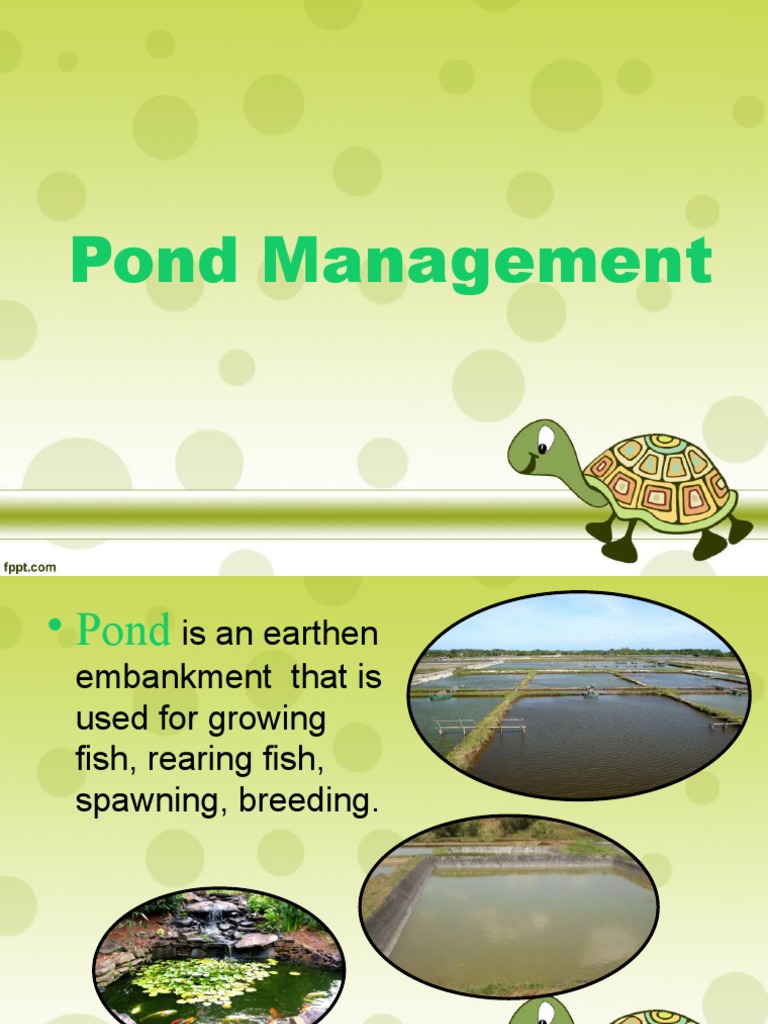 Pond Management

fppt.com

• Pond is an earthen embankment that is used for growing fish, rearing fish, spawning, breeding.